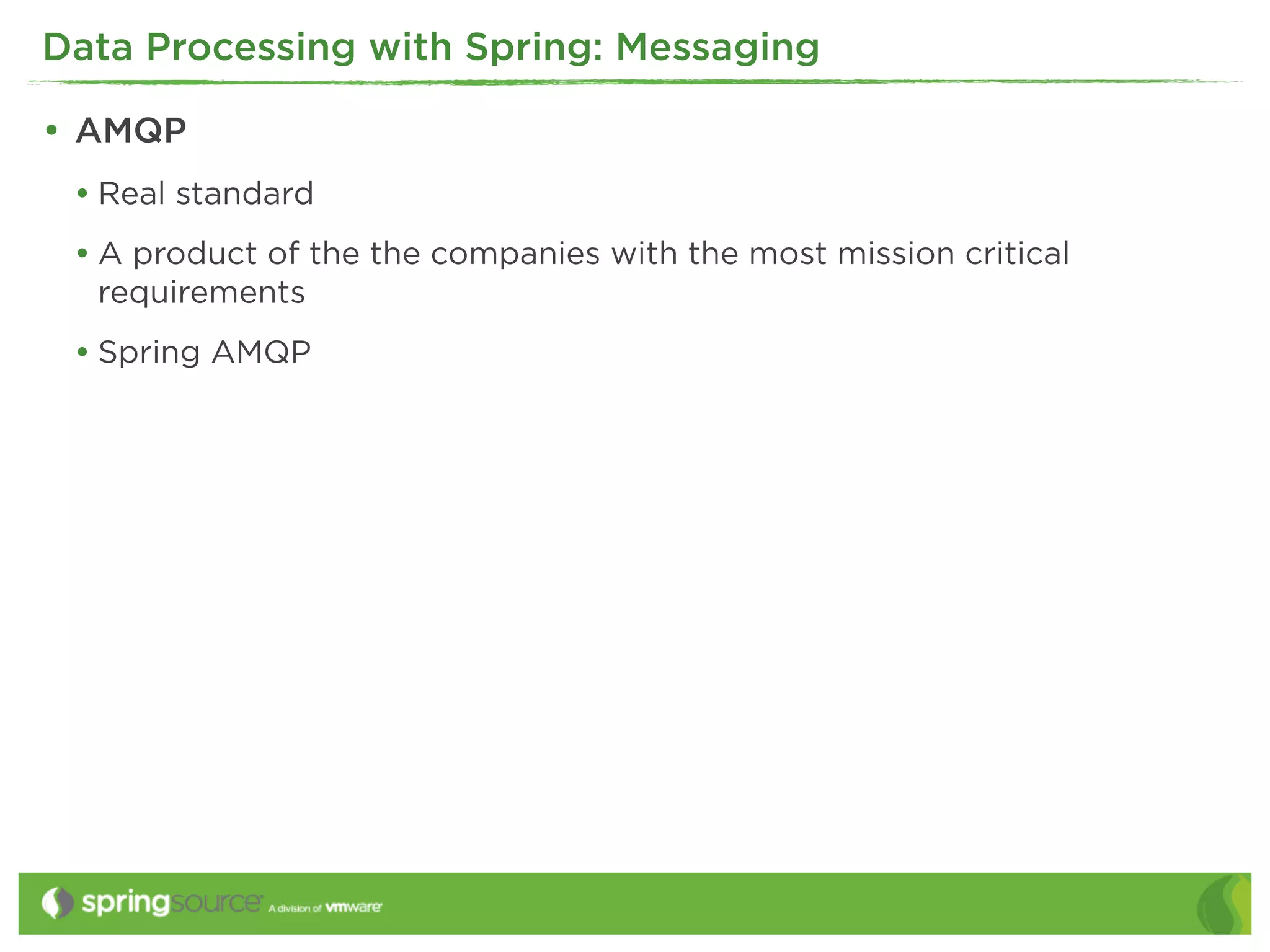 Data Processing with Spring: Messaging

• AMQP

• Real standard

• A product of the the companies with the most mission critical requirements

• Spring AMQP

springsource A division of vmware